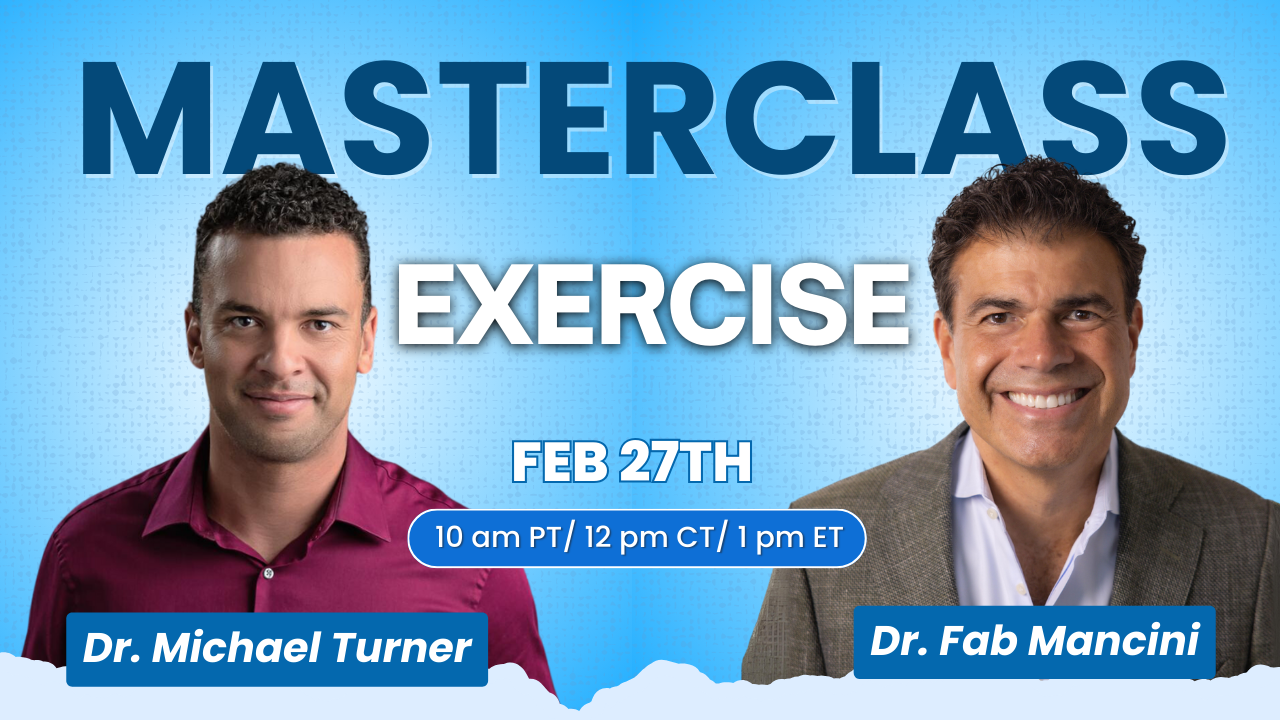 MASTERCLASS

EXERCISE

FEB 27TH

10 am PT/ 12 pm CT/ 1 pm ET

Dr. Michael Turner

Dr. Fab Mancini